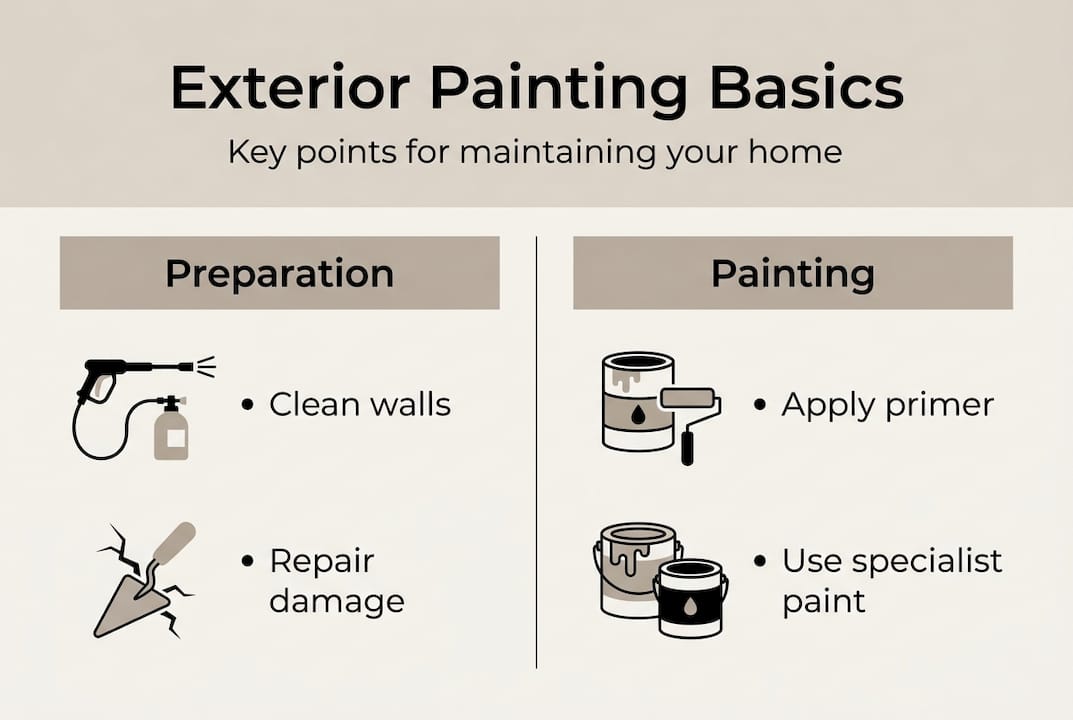 Exterior Painting Basics

Key points for maintaining your home

Preparation

• Clean walls

• Repair damage

Painting

• Apply primer

• Use specialist paint